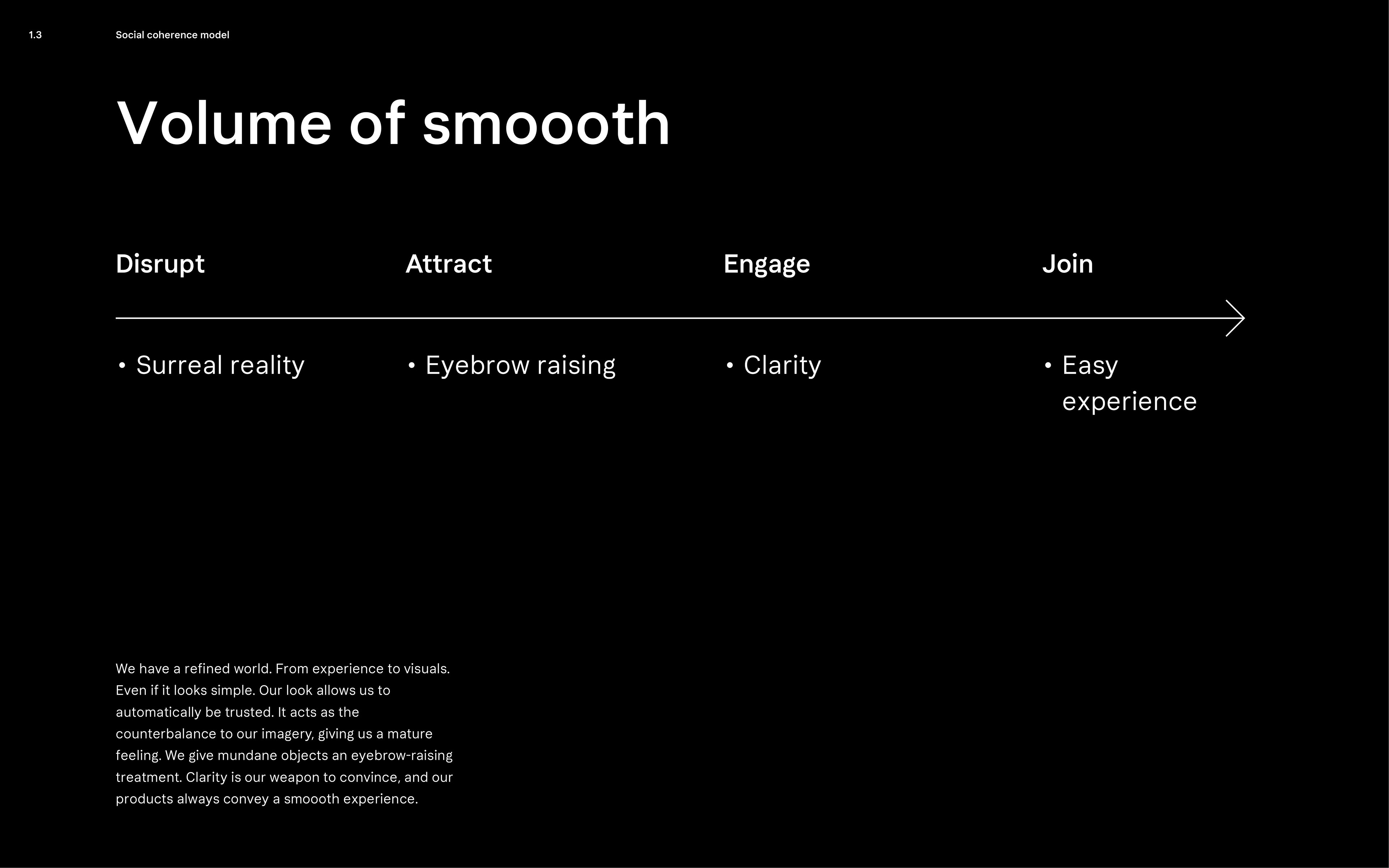 1.3 Social coherence model

Volume of smoooth

Disrupt

• Surreal reality

Attract

• Eyebrow raising

Engage

• Clarity

Join

• Easy experience

We have a refined world. From experience to visuals. Even if it looks simple. Our look allows us to automatically be trusted. It acts as the counterbalance to our imagery, giving us a mature feeling. We give mundane objects an eyebrow-raising treatment. Clarity is our weapon to convince, and our products always convey a smoooth experience.